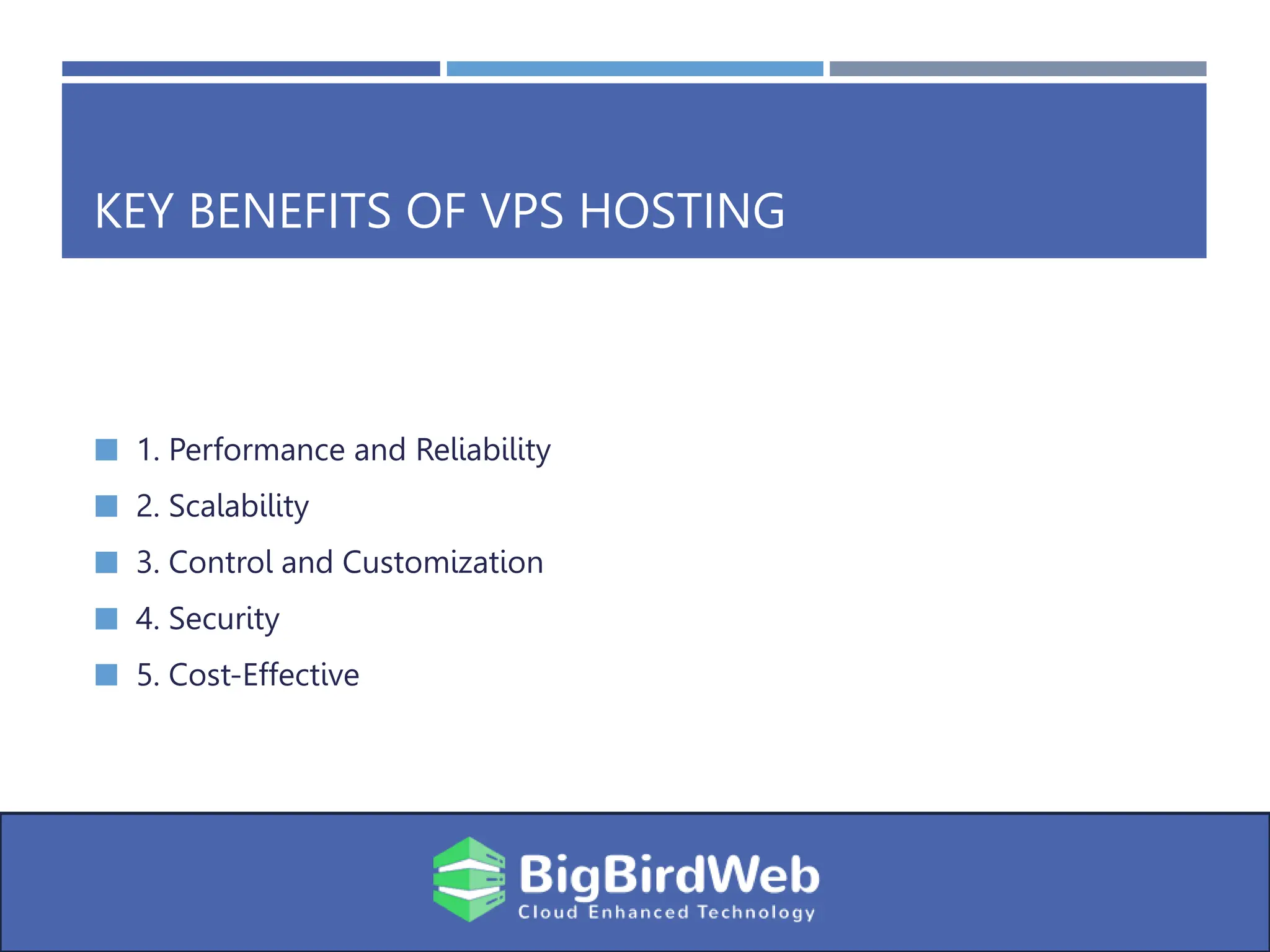 KEY BENEFITS OF VPS HOSTING

1. Performance and Reliability
2. Scalability
3. Control and Customization
4. Security
5. Cost-Effective

BigBirdWeb
Cloud Enhanced Technology